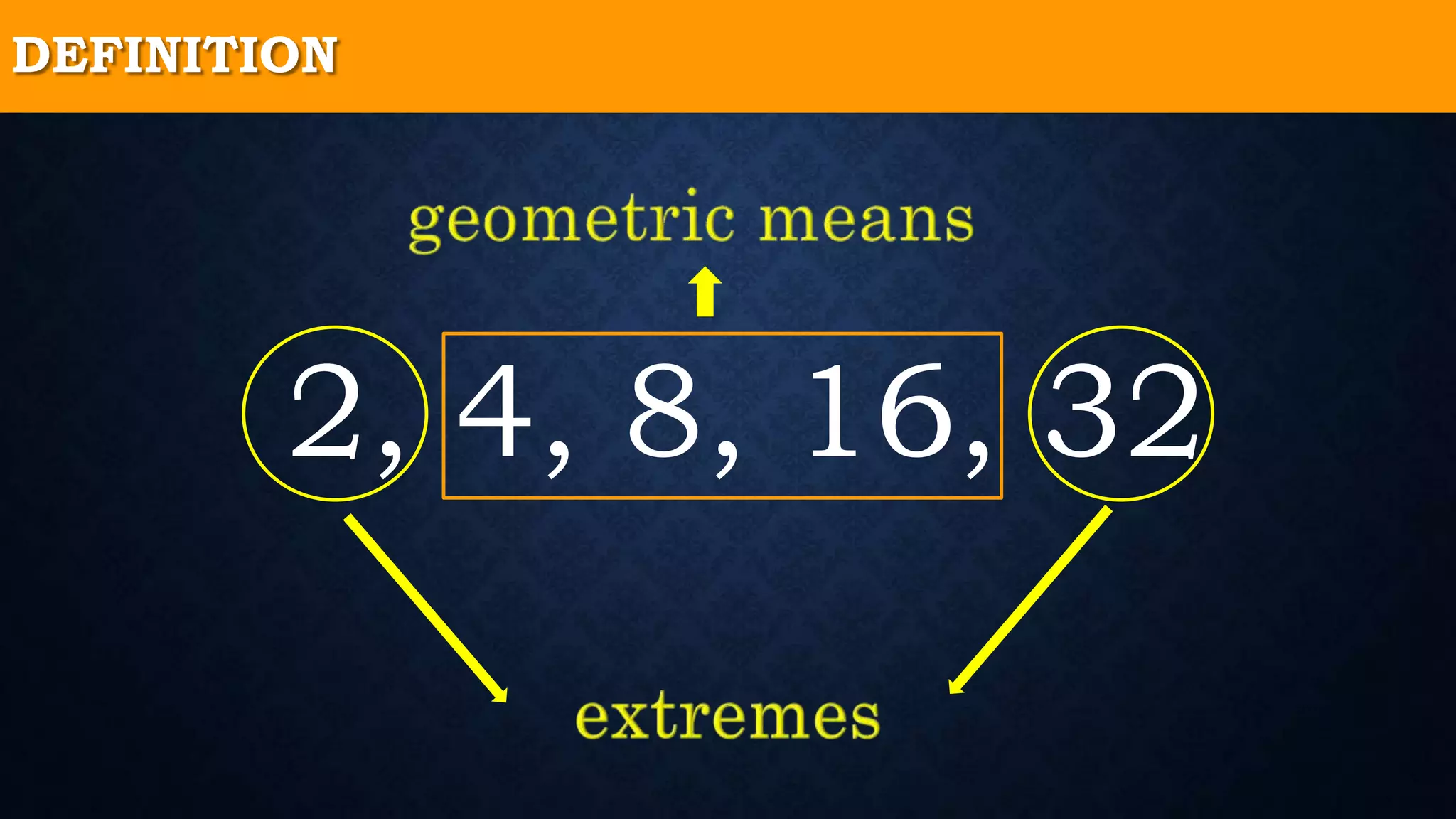 DEFINITION

geometric means

2, 4, 8, 16, 32

extremes